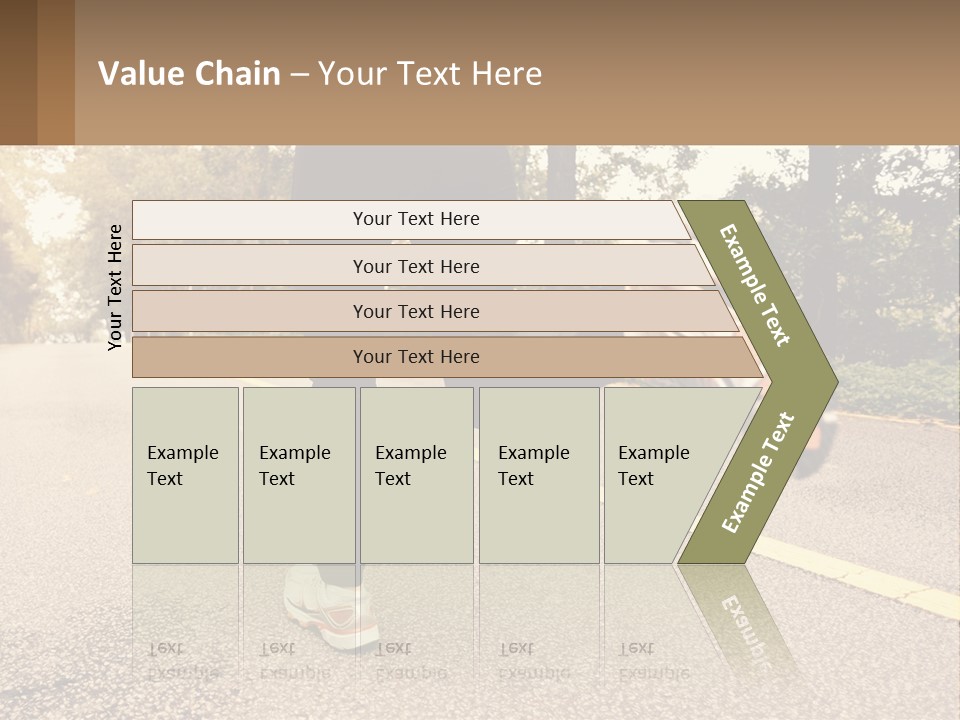 Value Chain – Your Text Here

Your Text Here

Your Text Here

Your Text Here

Your Text Here

Your Text Here

Example Text

Example Text

Example Text

Example Text

Example Text

Example Text

Example Text